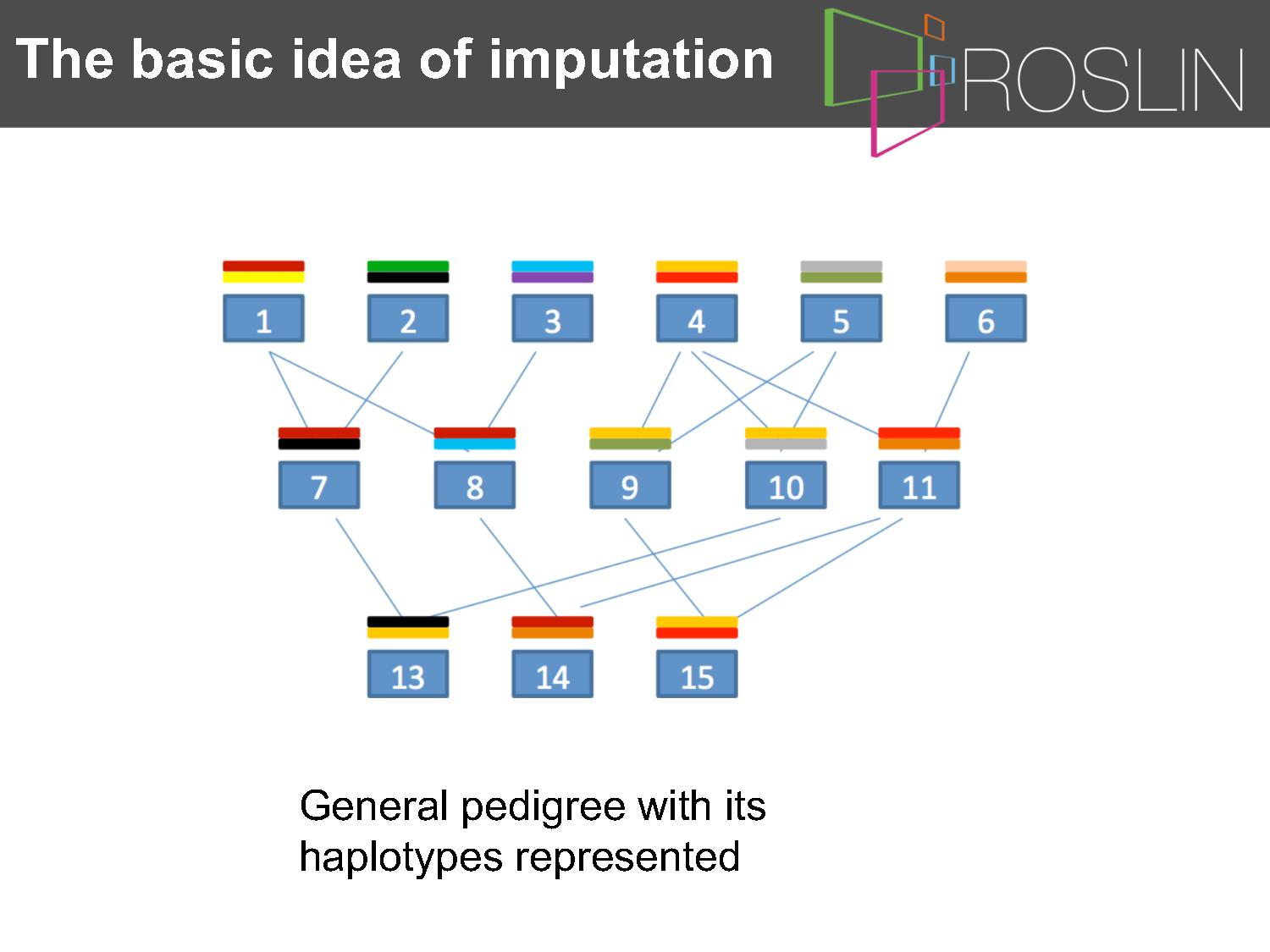 The basic idea of imputation

ROSLIN

1 2 3 4 5 6

7 8 9 10 11

13 14 15

General pedigree with its haplotypes represented